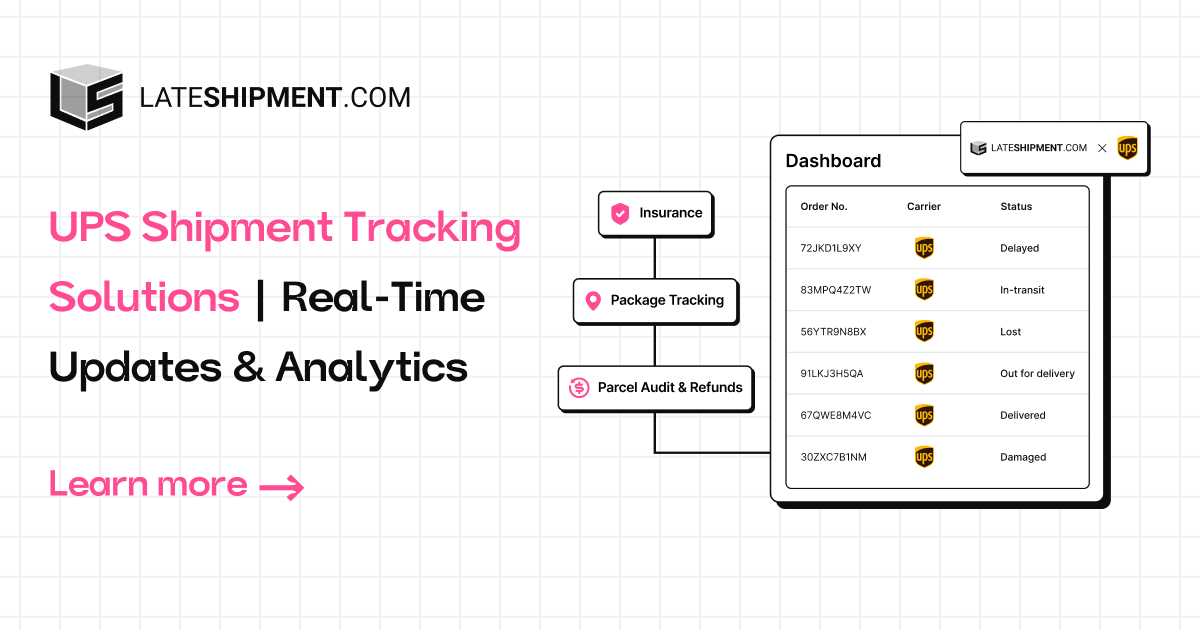 LATESHIPMENT.COM

UPS Shipment Tracking Solutions | Real-Time Updates & Analytics

Learn more →

Insurance

Package Tracking

Parcel Audit & Refunds

Dashboard

LATESHIPMENT.COM × ups

| Order No. | Carrier | Status |
|---|---|---|
| 72JKD1L9XY | ups | Delayed |
| 83MPQ4Z2TW | ups | In-transit |
| 56YTR9N8BX | ups | Lost |
| 91LKJ3H5QA | ups | Out for delivery |
| 67QWE8M4VC | ups | Delivered |
| 30ZXC7B1NM | ups | Damaged |